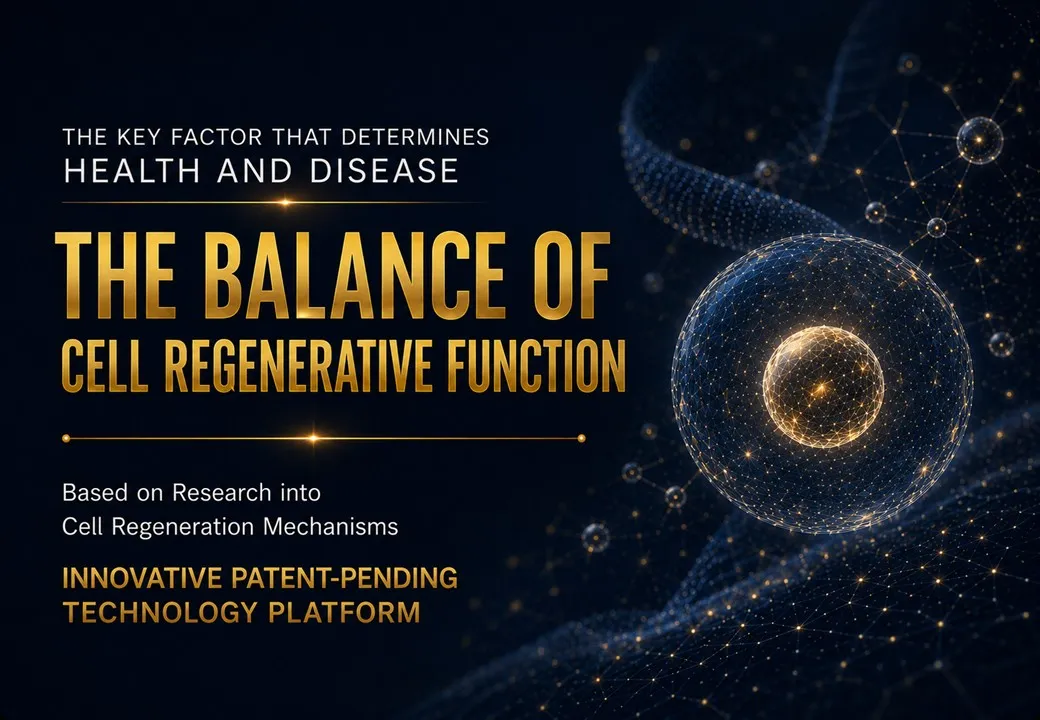 THE KEY FACTOR THAT DETERMINES
HEALTH AND DISEASE

THE BALANCE OF
CELL REGENERATIVE FUNCTION

Based on Research into
Cell Regeneration Mechanisms

INNOVATIVE PATENT-PENDING
TECHNOLOGY PLATFORM